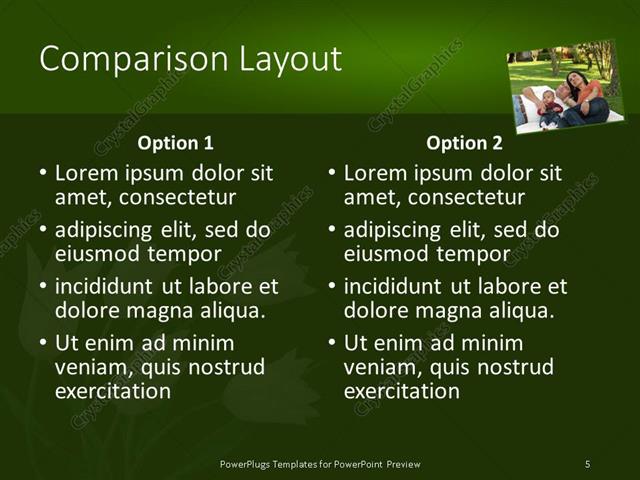 Comparison Layout

Option 1

• Lorem ipsum dolor sit amet, consectetur
• adipiscing elit, sed do eiusmod tempor
• incididunt ut labore et dolore magna aliqua.
• Ut enim ad minim veniam, quis nostrud exercitation

Option 2

• Lorem ipsum dolor sit amet, consectetur
• adipiscing elit, sed do eiusmod tempor
• incididunt ut labore et dolore magna aliqua.
• Ut enim ad minim veniam, quis nostrud exercitation

CrystalGraphics

PowerPlugs Templates for PowerPoint Preview

5